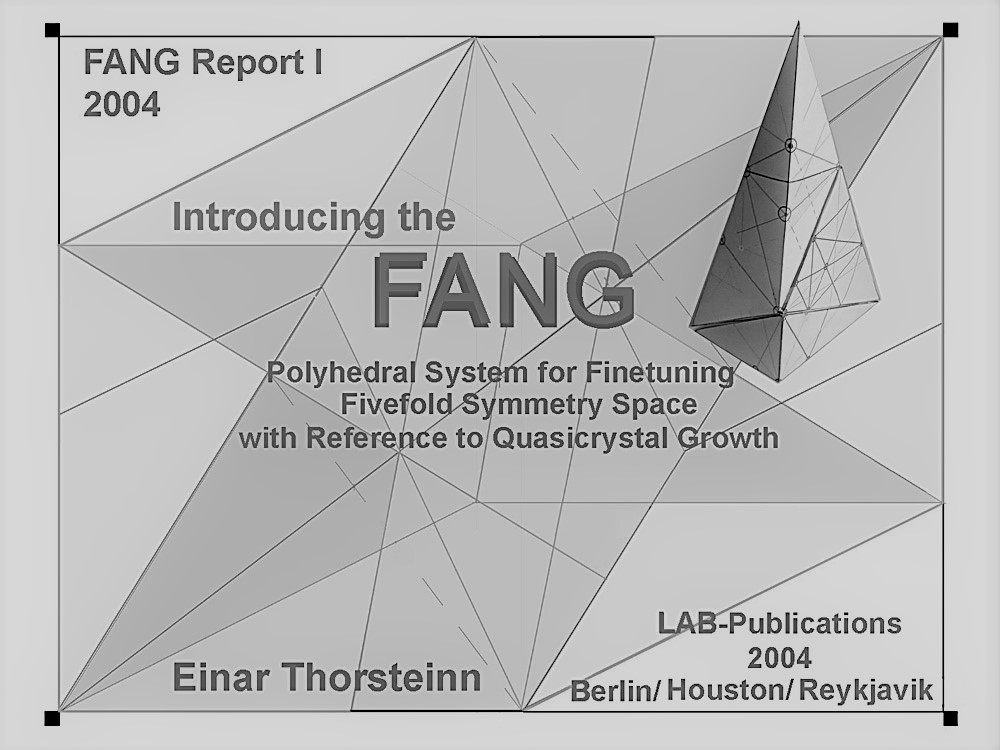 FANG Report I
2004

Introducing the
FANG
Polyhedral System for Finetuning
Fivefold Symmetry Space
with Reference to Quasicrystal Growth

Einar Thorsteinn

LAB-Publications
2004
Berlin/ Houston/ Reykjavik